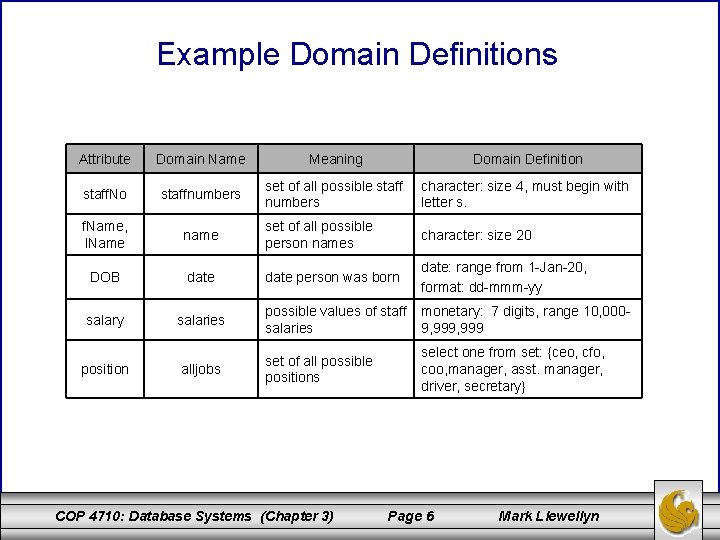 Example Domain Definitions

| Attribute | Domain Name | Meaning | Domain Definition |
|---|---|---|---|
| staffNo | staffnumbers | set of all possible staff numbers | character: size 4, must begin with letter s. |
| fName, lName | name | set of all possible person names | character: size 20 |
| DOB | date | date person was born | date: range from 1-Jan-20, format: dd-mmm-yy |
| salary | salaries | possible values of staff salaries | monetary: 7 digits, range 10,000-9,999,999 |
| position | alljobs | set of all possible positions | select one from set: {ceo, cfo, coo,manager, asst. manager, driver, secretary} |

COP 4710: Database Systems (Chapter 3) Page 6 Mark Llewellyn